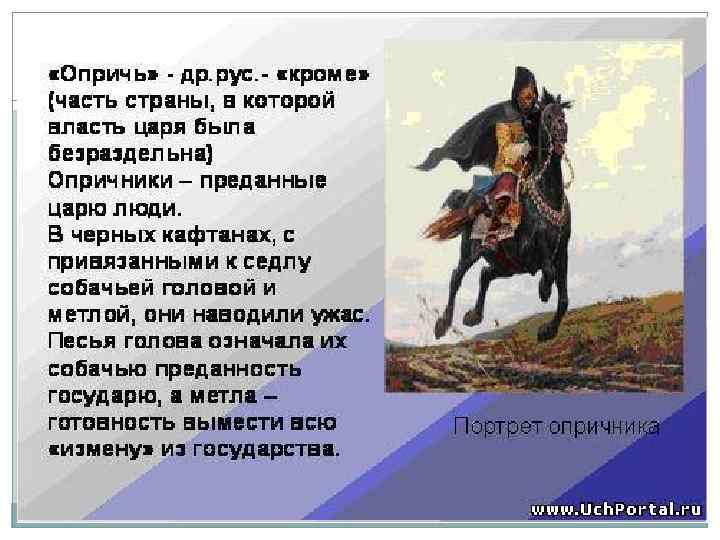 «Опричь» - др.рус.- «кроме» (часть страны, в которой власть царя была безраздельна)
Опричники – преданные царю люди.
В черных кафтанах, с привязанными к седлу собачьей головой и метлой, они наводили ужас. Песья голова означала их собачью преданность государю, а метла – готовность вымести всю «измену» из государства.

Портрет опричника

www.UchPortal.ru